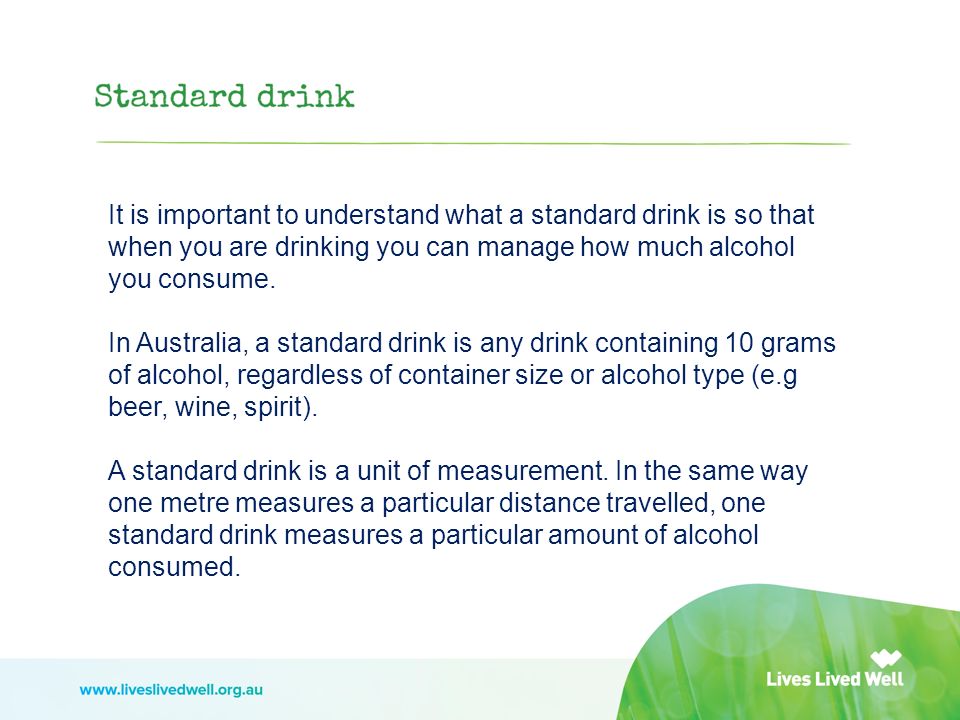 Standard drink

It is important to understand what a standard drink is so that when you are drinking you can manage how much alcohol you consume.

In Australia, a standard drink is any drink containing 10 grams of alcohol, regardless of container size or alcohol type (e.g beer, wine, spirit).

A standard drink is a unit of measurement. In the same way one metre measures a particular distance travelled, one standard drink measures a particular amount of alcohol consumed.

www.liveslivedwell.org.au

Lives Lived Well